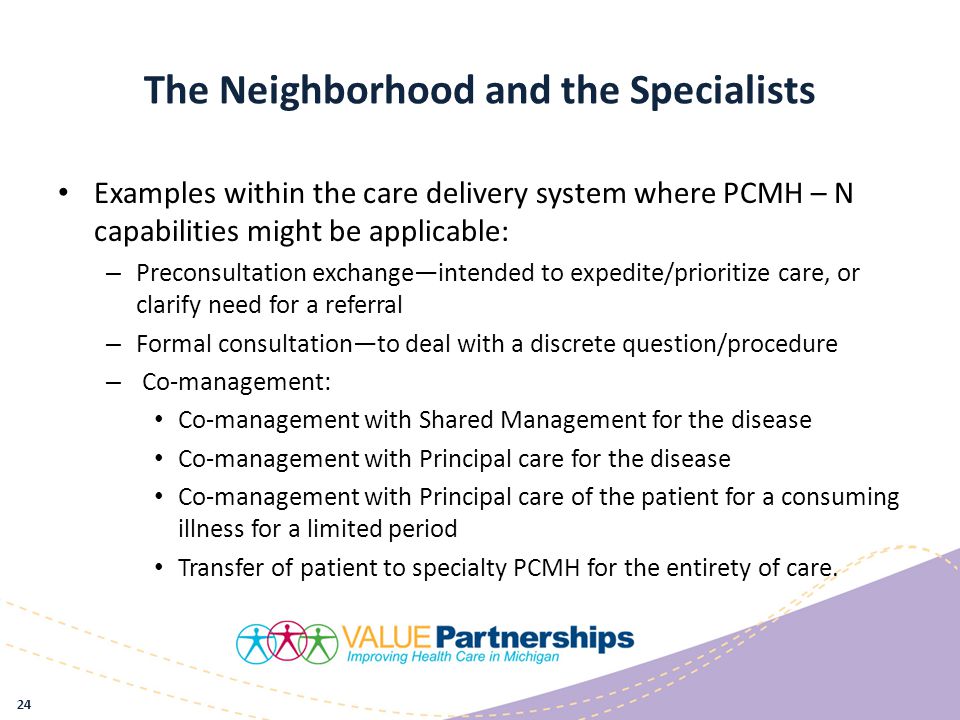 The Neighborhood and the Specialists

• Examples within the care delivery system where PCMH – N capabilities might be applicable:
– Preconsultation exchange—intended to expedite/prioritize care, or clarify need for a referral
– Formal consultation—to deal with a discrete question/procedure
– Co-management:
• Co-management with Shared Management for the disease
• Co-management with Principal care for the disease
• Co-management with Principal care of the patient for a consuming illness for a limited period
• Transfer of patient to specialty PCMH for the entirety of care.

VALUE Partnerships
Improving Health Care in Michigan

24